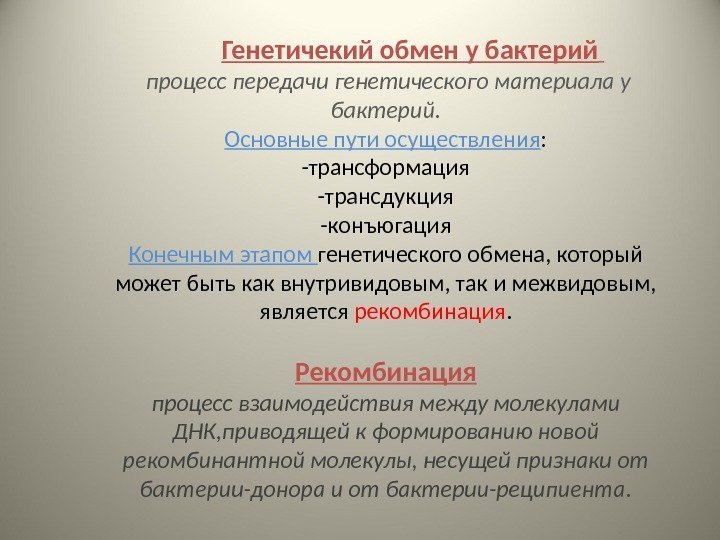 Генетичекий обмен у бактерий
процесс передачи генетического материала у бактерий.
Основные пути осуществления:
-трансформация
-трансдукция
-конъюгация
Конечным этапом генетического обмена, который может быть как внутривидовым, так и межвидовым, является рекомбинация.

Рекомбинация
процесс взаимодействия между молекулами ДНК,приводящей к формированию новой рекомбинантной молекулы, несущей признаки от бактерии-донора и от бактерии-реципиента.